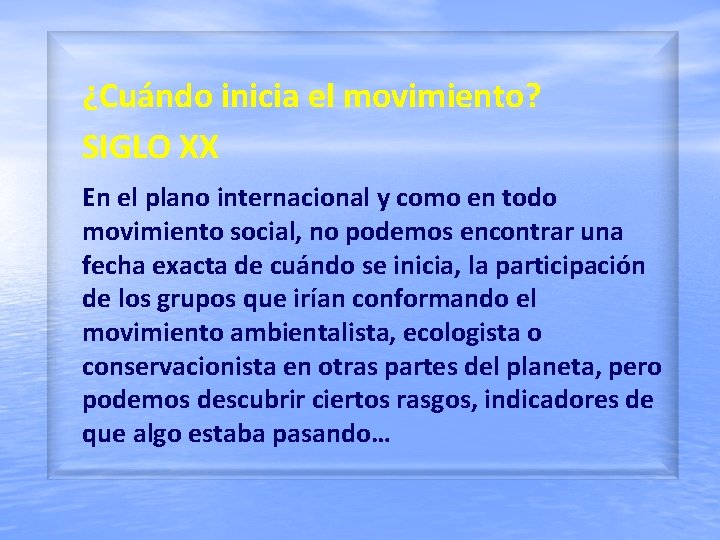 ¿Cuándo inicia el movimiento?

SIGLO XX

En el plano internacional y como en todo movimiento social, no podemos encontrar una fecha exacta de cuándo se inicia, la participación de los grupos que irían conformando el movimiento ambientalista, ecologista o conservacionista en otras partes del planeta, pero podemos descubrir ciertos rasgos, indicadores de que algo estaba pasando…